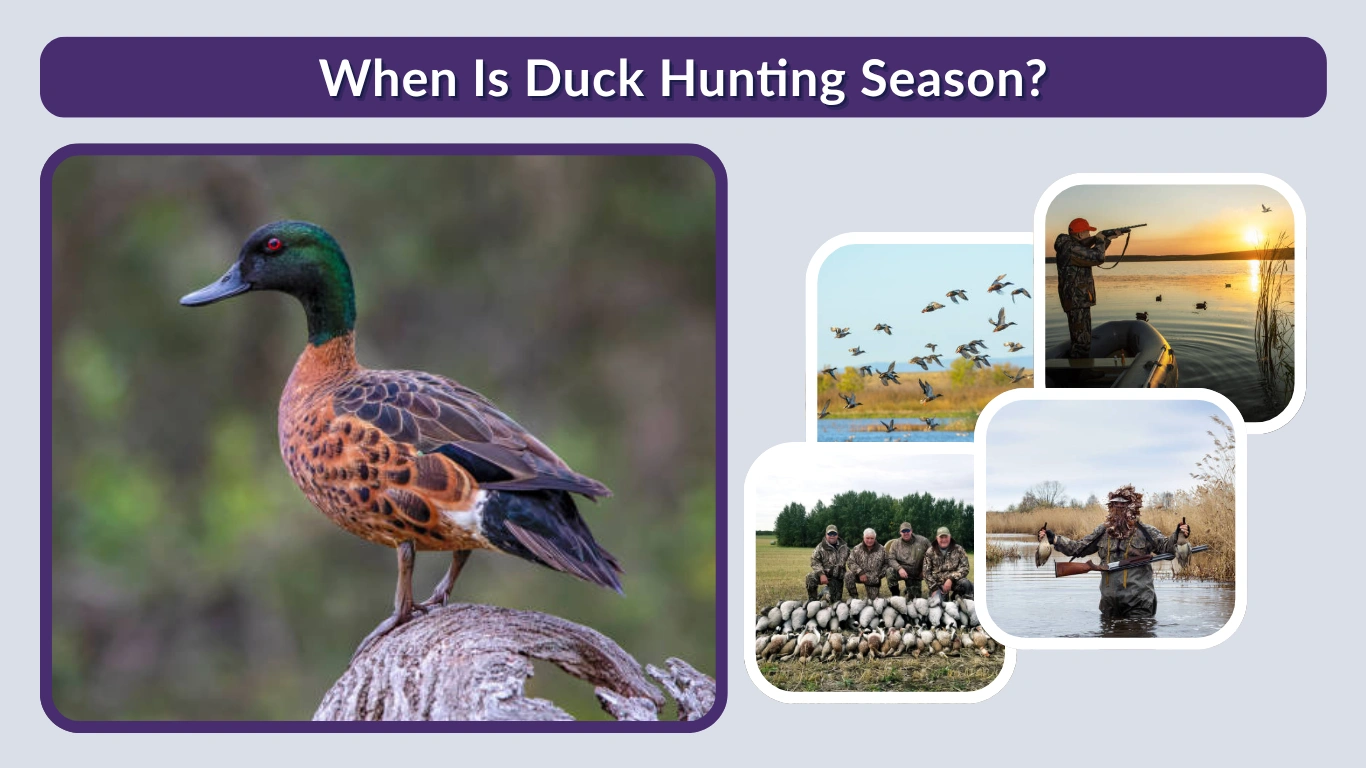 When Is Duck Hunting Season?